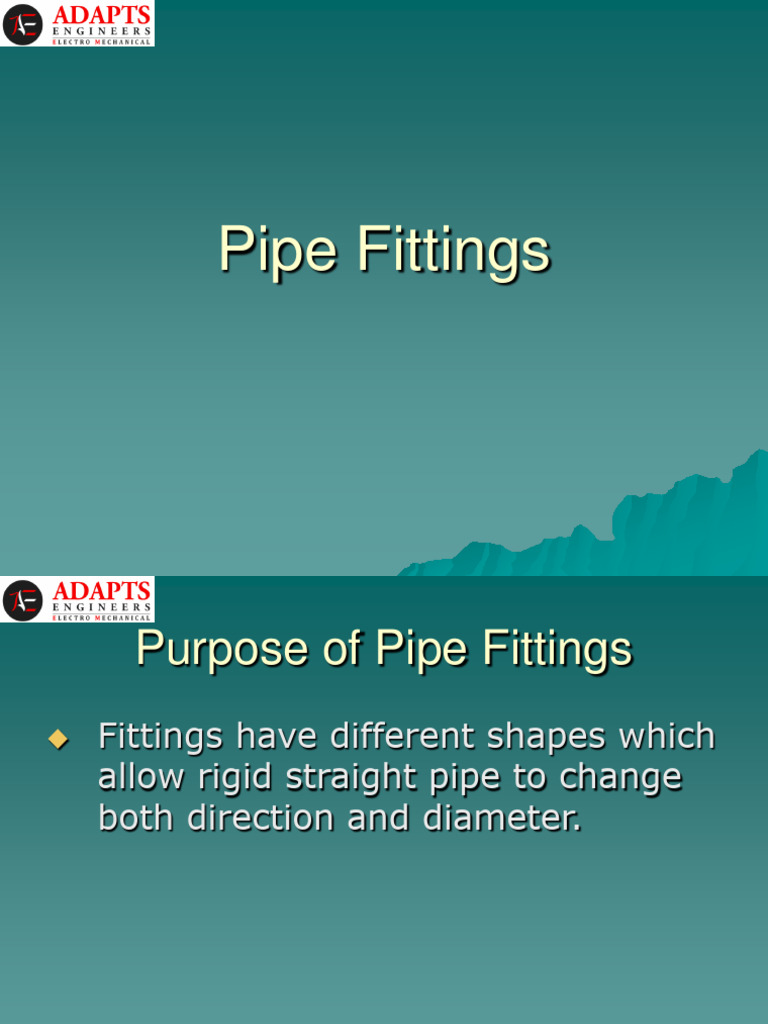 ADAPTS
ENGINEERS
ELECTRO MECHANICAL

Pipe Fittings

ADAPTS
ENGINEERS
ELECTRO MECHANICAL

Purpose of Pipe Fittings

Fittings have different shapes which allow rigid straight pipe to change both direction and diameter.